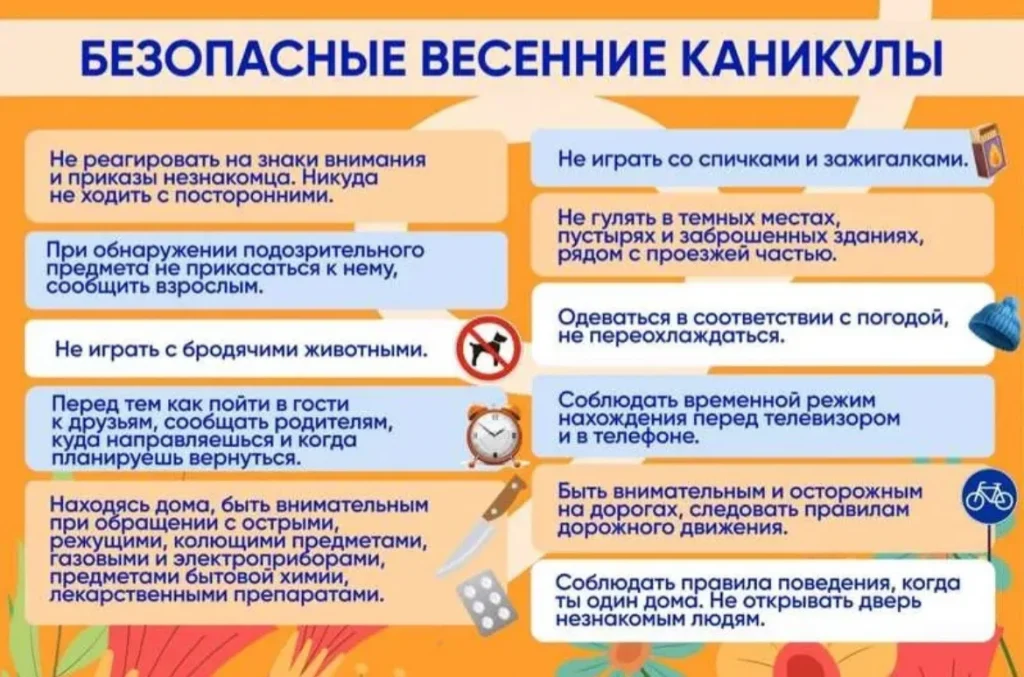 БЕЗОПАСНЫЕ ВЕСЕННИЕ КАНИКУЛЫ

Не реагировать на знаки внимания и приказы незнакомца. Никуда не ходить с посторонними.

При обнаружении подозрительного предмета не прикасаться к нему, сообщить взрослым.

Не играть с бродячими животными.

Перед тем как пойти в гости к друзьям, сообщать родителям, куда направляешься и когда планируешь вернуться.

Находясь дома, быть внимательным при обращении с острыми, режущими, колющими предметами, газовыми и электроприборами, предметами бытовой химии, лекарственными препаратами.

Не играть со спичками и зажигалками.

Не гулять в темных местах, пустырях и заброшенных зданиях, рядом с проезжей частью.

Одеваться в соответствии с погодой, не переохлаждаться.

Соблюдать временной режим нахождения перед телевизором и в телефоне.

Быть внимательным и осторожным на дорогах, следовать правилам дорожного движения.

Соблюдать правила поведения, когда ты один дома. Не открывать дверь незнакомым людям.